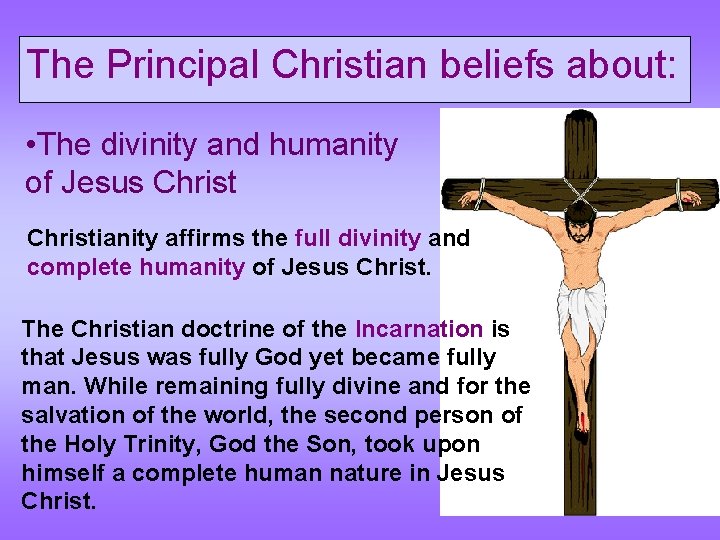 The Principal Christian beliefs about:

•The divinity and humanity of Jesus Christ

Christianity affirms the full divinity and complete humanity of Jesus Christ.

The Christian doctrine of the Incarnation is that Jesus was fully God yet became fully man. While remaining fully divine and for the salvation of the world, the second person of the Holy Trinity, God the Son, took upon himself a complete human nature in Jesus Christ.